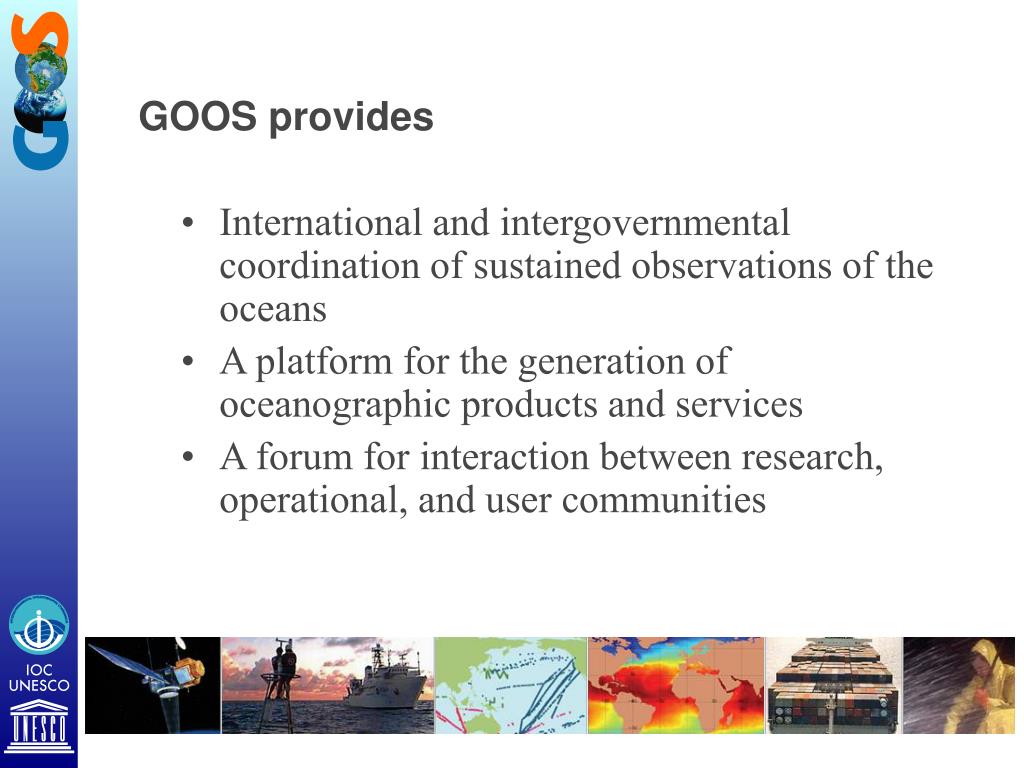 GOOS

GOOS provides

• International and intergovernmental coordination of sustained observations of the oceans
• A platform for the generation of oceanographic products and services
• A forum for interaction between research, operational, and user communities

IOC
UNESCO
UNESCO